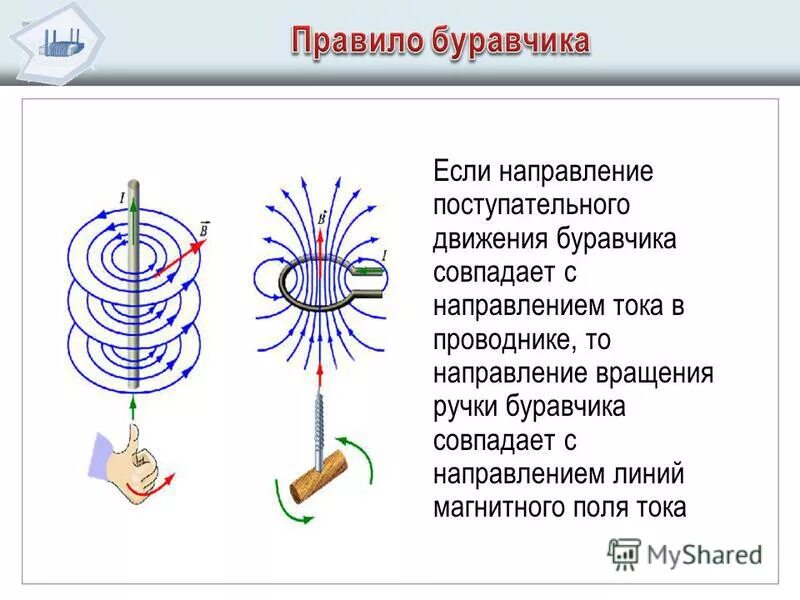 Правило буравчика

$I$

$\vec{B}$

$\vec{B}$

$I$

Если направление поступательного движения буравчика совпадает с направлением тока в проводнике, то направление вращения ручки буравчика совпадает с направлением линий магнитного поля тока

MyShared